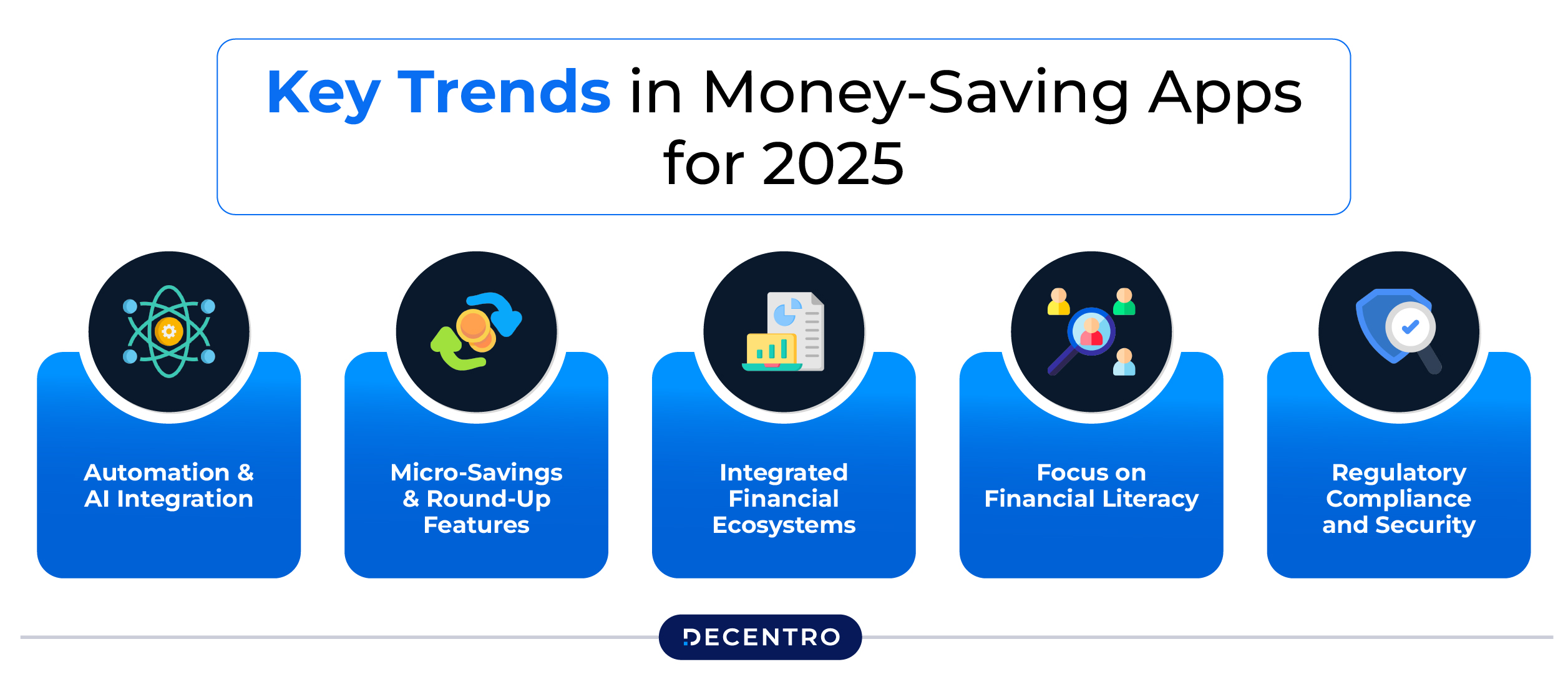 Key Trends in Money-Saving Apps for 2025

Automation & AI Integration

Micro-Savings & Round-Up Features

Integrated Financial Ecosystems

Focus on Financial Literacy

Regulatory Compliance and Security

DECENTRO